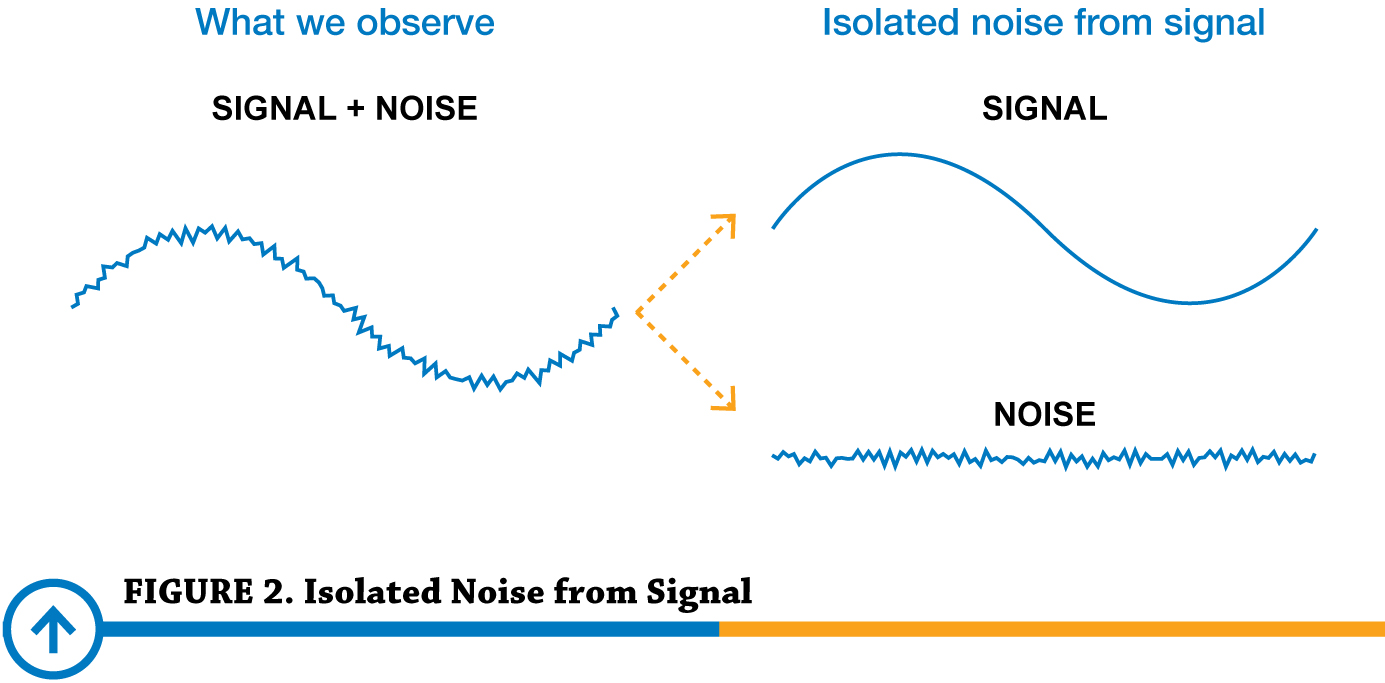 What we observe

SIGNAL + NOISE

Isolated noise from signal

SIGNAL

NOISE

FIGURE 2. Isolated Noise from Signal